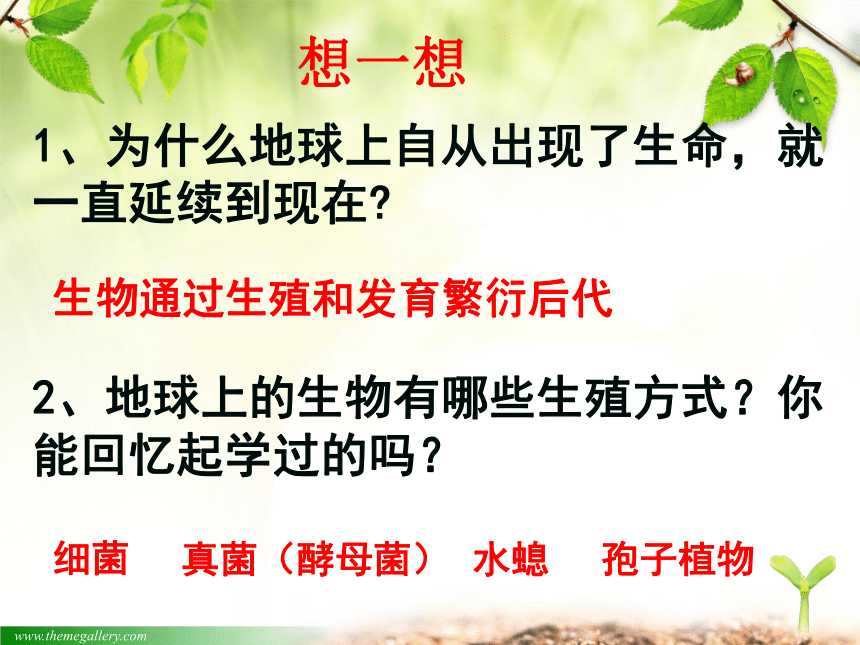 想一想

1、为什么地球上自从出现了生命，就一直延续到现在?

生物通过生殖和发育繁衍后代

2、地球上的生物有哪些生殖方式？你能回忆起学过的吗？

细菌　真菌（酵母菌）　水螅　孢子植物

www.themegallery.com